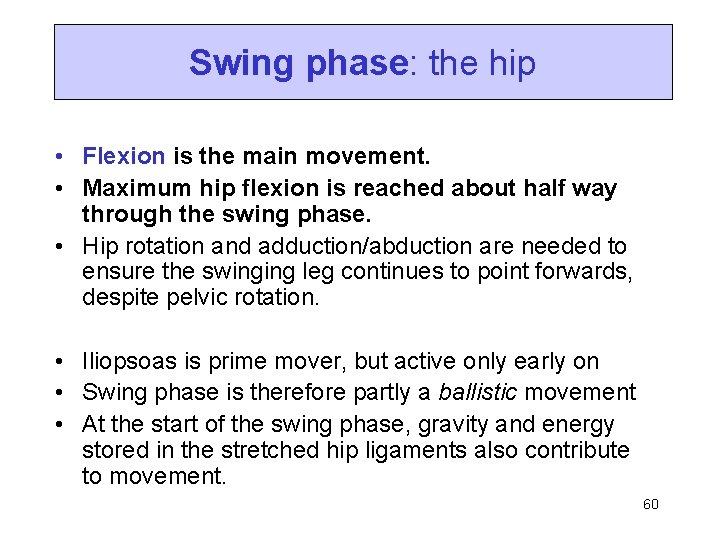 Swing phase: the hip

• Flexion is the main movement.
• Maximum hip flexion is reached about half way through the swing phase.
• Hip rotation and adduction/abduction are needed to ensure the swinging leg continues to point forwards, despite pelvic rotation.

• Iliopsoas is prime mover, but active only early on
• Swing phase is therefore partly a ballistic movement
• At the start of the swing phase, gravity and energy stored in the stretched hip ligaments also contribute to movement.

60